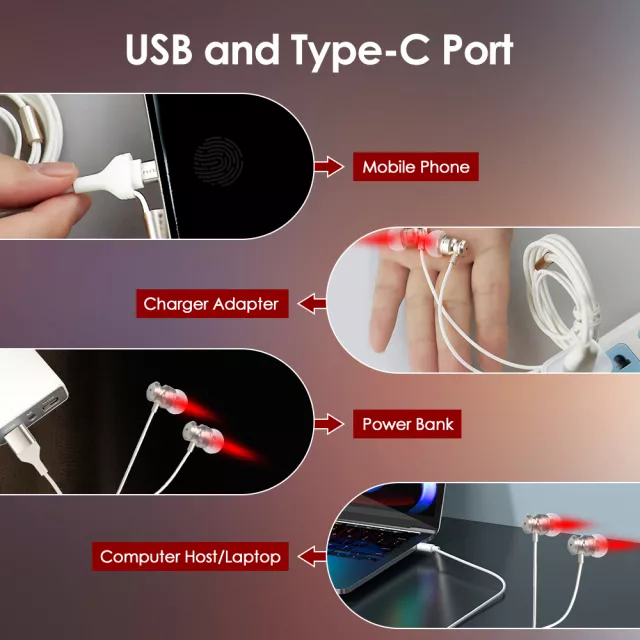 USB and Type-C Port

Mobile Phone

Charger Adapter

Power Bank

Computer Host/Laptop